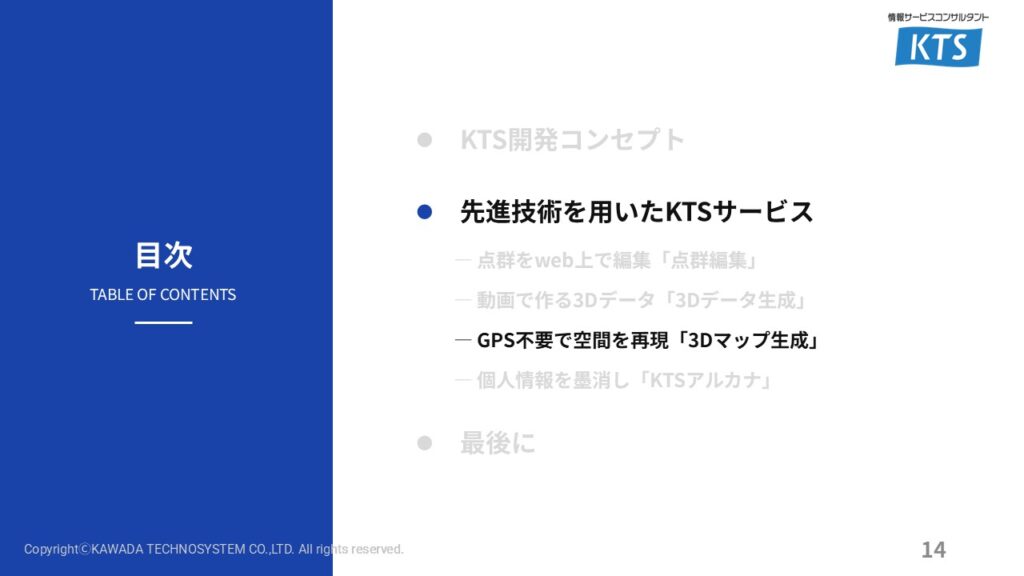 情報サービスコンサルタント
KTS

目次
TABLE OF CONTENTS

● KTS開発コンセプト

● 先進技術を用いたKTSサービス

— 点群をweb上で編集「点群編集」

— 動画で作る3Dデータ「3Dデータ生成」

— GPS不要で空間を再現「3Dマップ生成」

— 個人情報を墨消し「KTSアルカナ」

● 最後に

Copyright©KAWADA TECHNOSYSTEM CO.,LTD. All rights reserved.

14